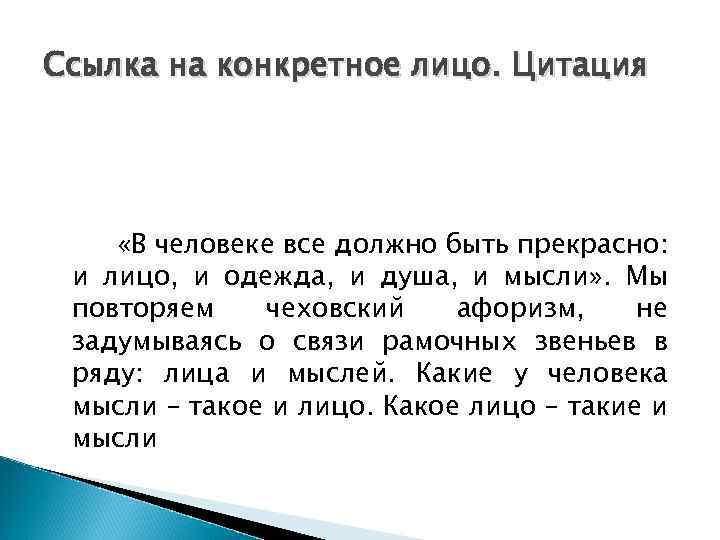 Ссылка на конкретное лицо. Цитация

«В человеке все должно быть прекрасно: и лицо, и одежда, и душа, и мысли». Мы повторяем чеховский афоризм, не задумываясь о связи рамочных звеньев в ряду: лица и мыслей. Какие у человека мысли – такое и лицо. Какое лицо – такие и мысли